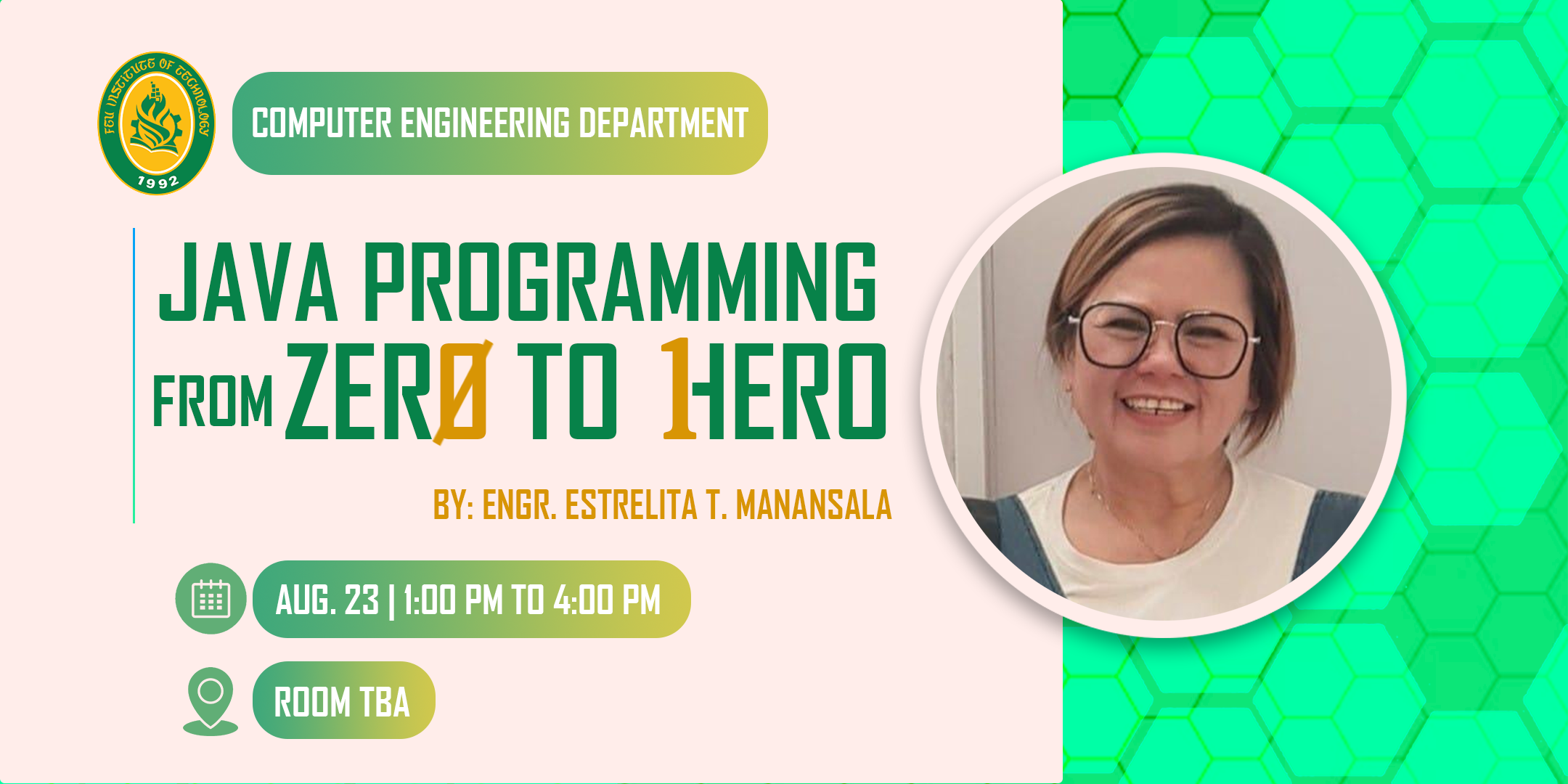 FEU INSTITUTE OF TECHNOLOGY
1992

COMPUTER ENGINEERING DEPARTMENT

JAVA PROGRAMMING
FROM ZERØ TO 1HERO

BY: ENGR. ESTRELITA T. MANANSALA

AUG. 23 | 1:00 PM TO 4:00 PM

ROOM TBA